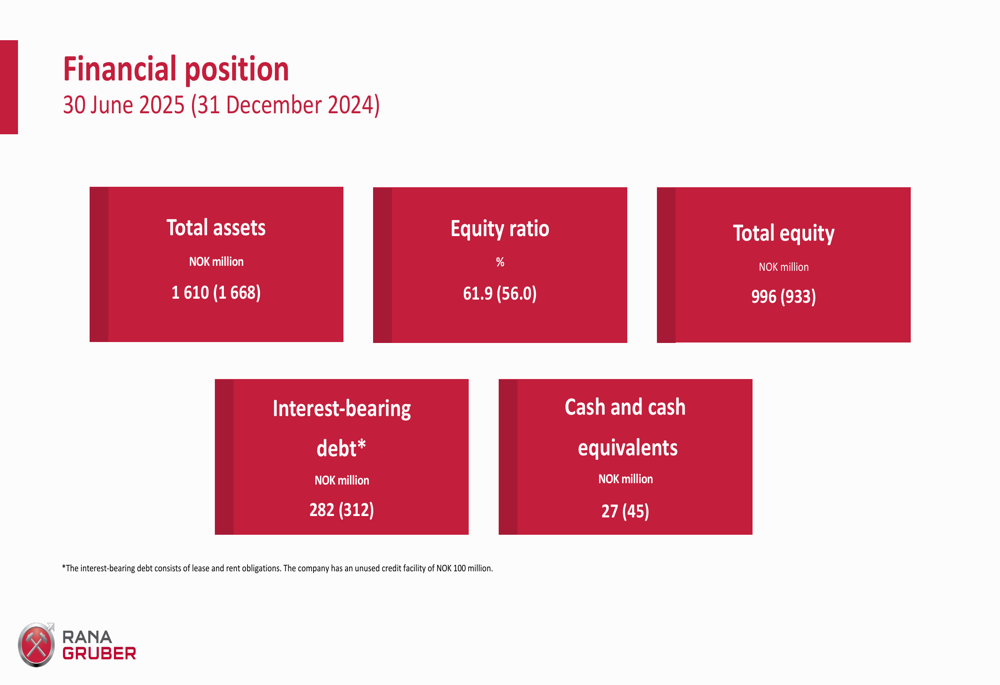 Financial position
30 June 2025 (31 December 2024)

Total assets
NOK million
1 610 (1 668)

Equity ratio
%
61.9 (56.0)

Total equity
NOK million
996 (933)

Interest-bearing debt*
NOK million
282 (312)

Cash and cash equivalents
NOK million
27 (45)

*The interest-bearing debt consists of lease and rent obligations. The company has an unused credit facility of NOK 100 million.

RANA
GRUBER